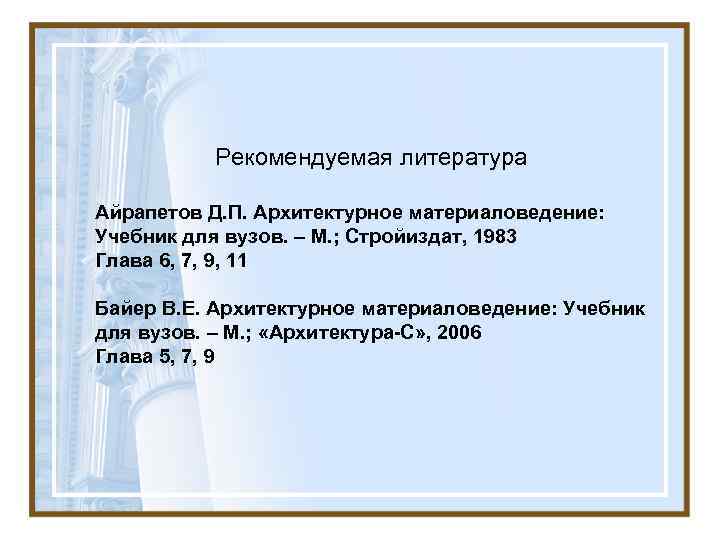 Рекомендуемая литература

Айрапетов Д.П. Архитектурное материаловедение: Учебник для вузов. – М.; Стройиздат, 1983
Глава 6, 7, 9, 11

Байер В.Е. Архитектурное материаловедение: Учебник для вузов. – М.; «Архитектура-С», 2006
Глава 5, 7, 9